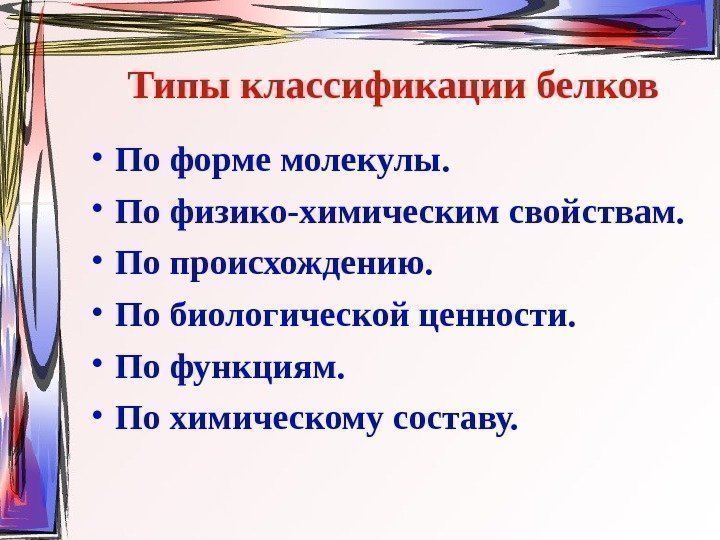 Типы классификации белков

• По форме молекулы.
• По физико-химическим свойствам.
• По происхождению.
• По биологической ценности.
• По функциям.
• По химическому составу.